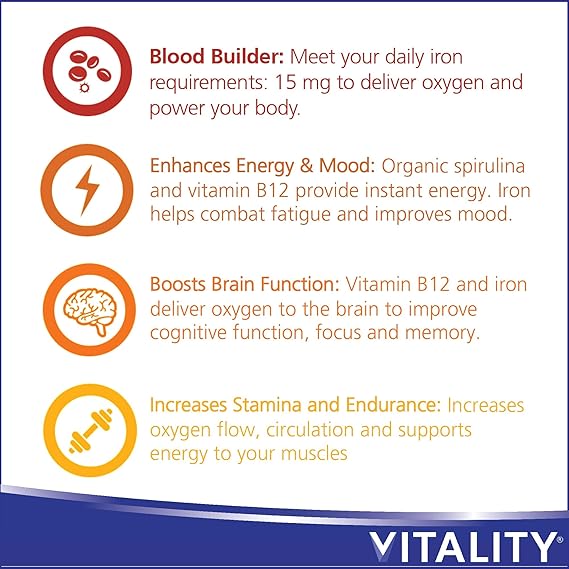 Blood Builder: Meet your daily iron requirements: 15 mg to deliver oxygen and power your body.

Enhances Energy & Mood: Organic spirulina and vitamin B12 provide instant energy. Iron helps combat fatigue and improves mood.

Boosts Brain Function: Vitamin B12 and iron deliver oxygen to the brain to improve cognitive function, focus and memory.

Increases Stamina and Endurance: Increases oxygen flow, circulation and supports energy to your muscles

VITALITY®